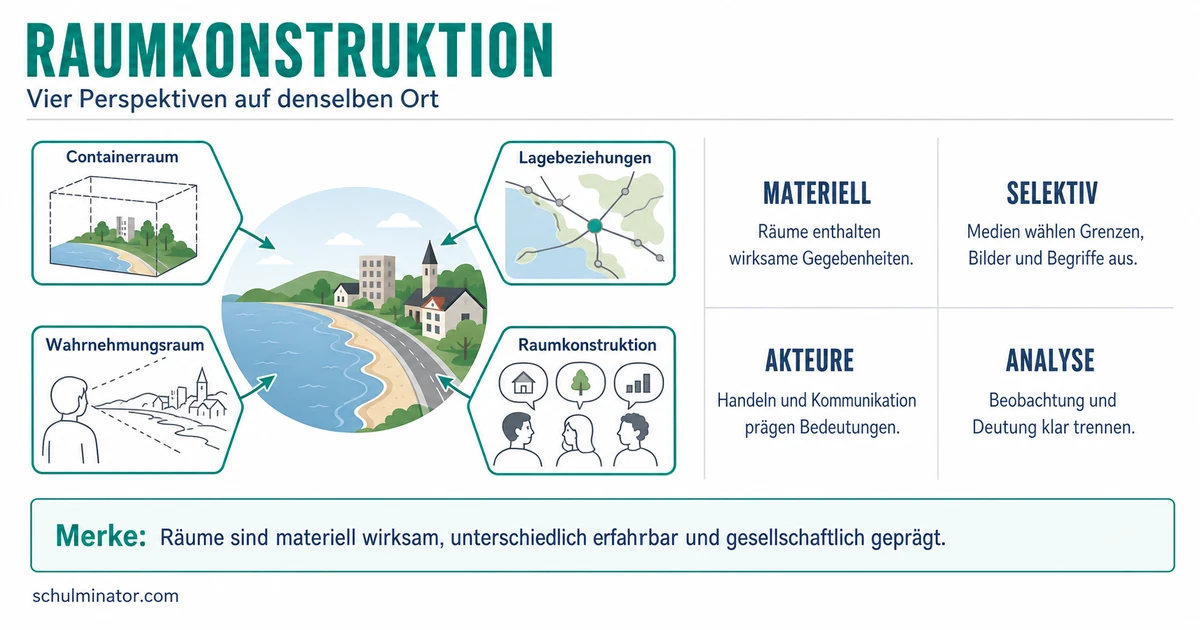 RAUMKONSTRUKTION

Vier Perspektiven auf denselben Ort

Containerraum

Lagebeziehungen

Wahrnehmungsraum

Raumkonstruktion

MATERIELL

Räume enthalten wirksame Gegebenheiten.

SELEKTIV

Medien wählen Grenzen, Bilder und Begriffe aus.

AKTEURE

Handeln und Kommunikation prägen Bedeutungen.

ANALYSE

Beobachtung und Deutung klar trennen.

Merke: Räume sind materiell wirksam, unterschiedlich erfahrbar und gesellschaftlich geprägt.

schulminator.com